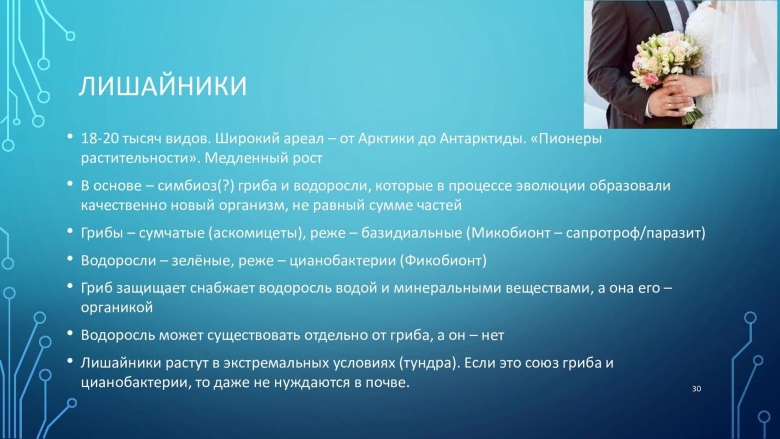 ЛИШАЙНИКИ

• 18-20 тысяч видов. Широкий ареал – от Арктики до Антарктиды. «Пионеры растительности». Медленный рост

• В основе – симбиоз(?) гриба и водоросли, которые в процессе эволюции образовали качественно новый организм, не равный сумме частей

• Грибы – сумчатые (аскомицеты), реже – базидиальные (Микобионт – сапротроф/паразит)

• Водоросли – зелёные, реже – цианобактерии (Фикобионт)

• Гриб защищает снабжает водоросль водой и минеральными веществами, а она его – органикой

• Водоросль может существовать отдельно от гриба, а он – нет

• Лишайники растут в экстремальных условиях (тундра). Если это союз гриба и цианобактерии, то даже не нуждаются в почве.

30